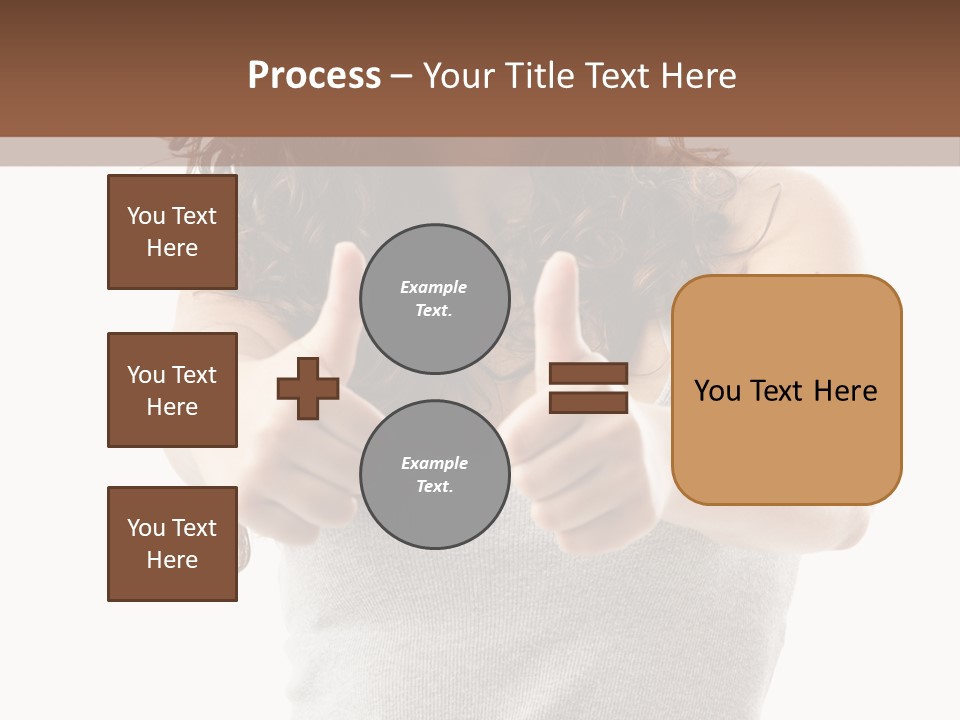 Process – Your Title Text Here

You Text Here

You Text Here

You Text Here

Example Text.

Example Text.

You Text Here